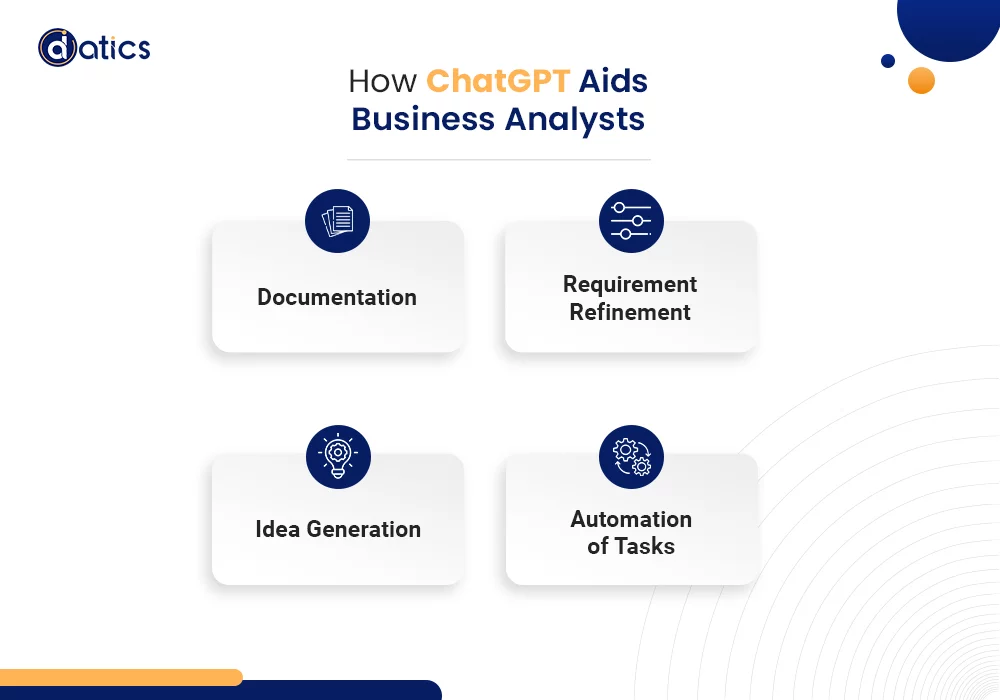 datics

How ChatGPT Aids Business Analysts

Documentation

Requirement Refinement

Idea Generation

Automation of Tasks